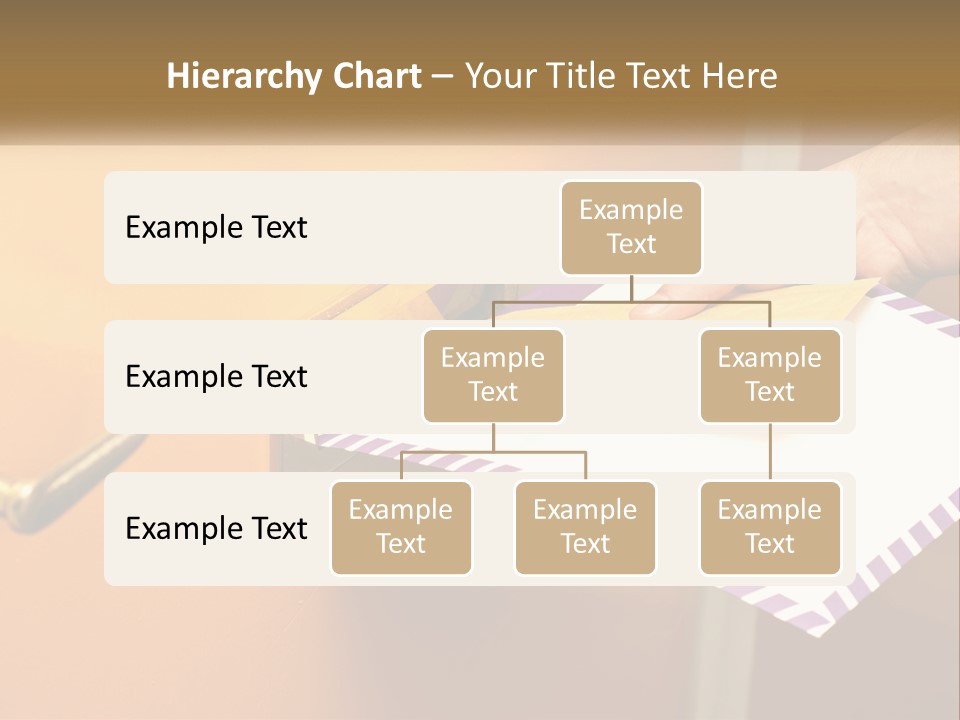 Hierarchy Chart – Your Title Text Here

Example Text

Example Text

Example Text

Example Text

Example Text

Example Text

Example Text

Example Text

Example Text